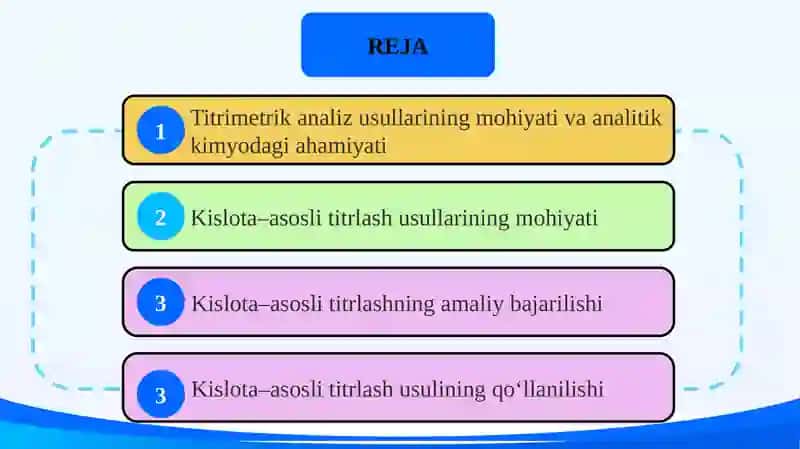 REJA

1 Titrimetrik analiz usullarining mohiyati va analitik kimyodagi ahamiyati

2 Kislota–asosli titrlash usullarining mohiyati

3 Kislota–asosli titrlashning amaliy bajarilishi

3 Kislota–asosli titrlash usulining qo‘llanilishi